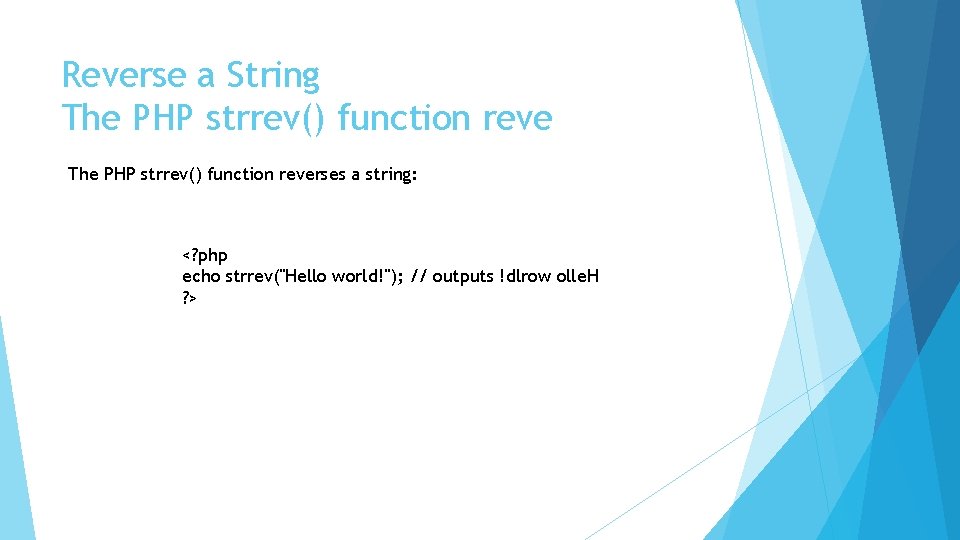 Reverse a String
The PHP strrev() function reve

The PHP strrev() function reverses a string:

<?php
echo strrev("Hello world!"); // outputs !dlrow olleH
?>